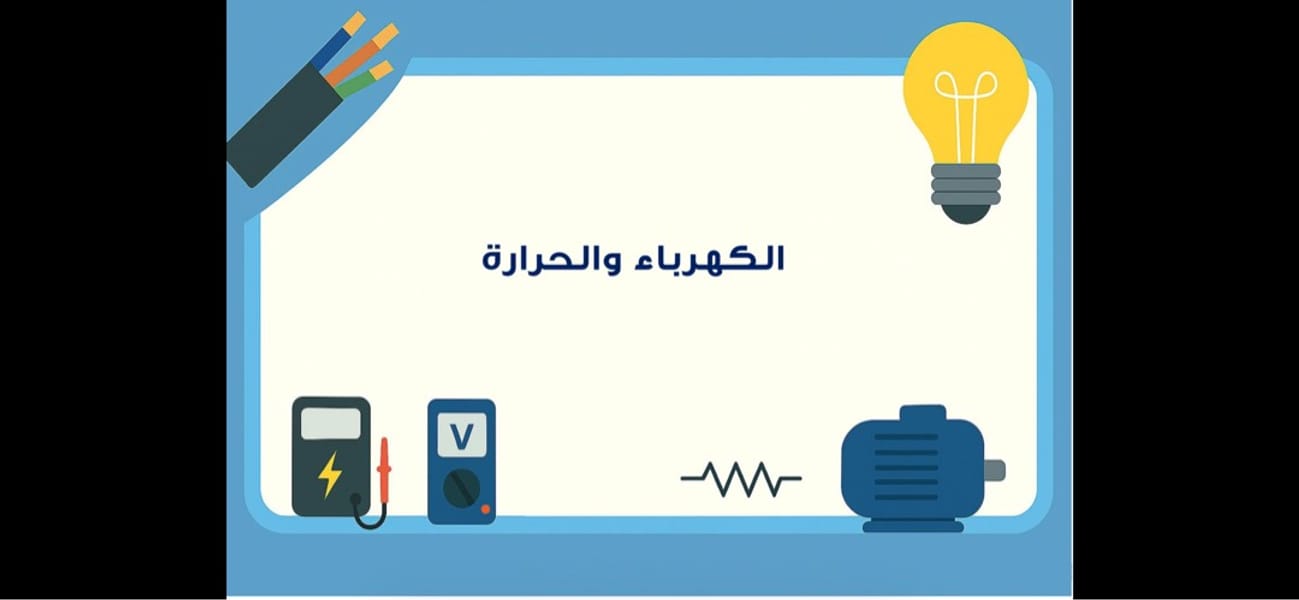 الكهرباء والحرارة

V